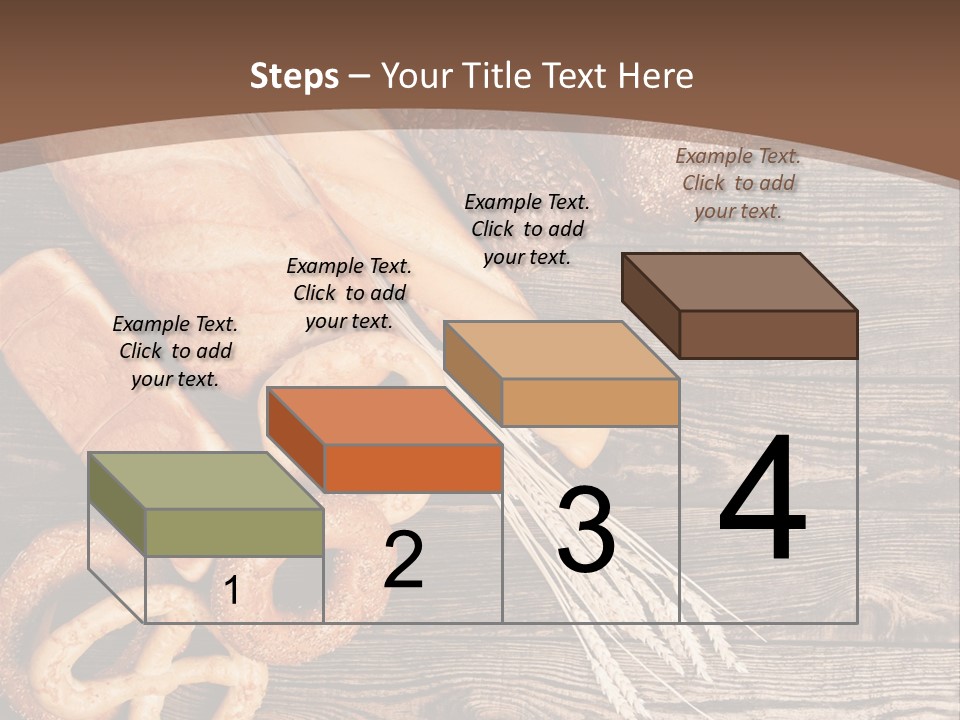 Steps – Your Title Text Here

Example Text. Click to add your text.

Example Text. Click to add your text.

Example Text. Click to add your text.

Example Text. Click to add your text.

1

2

3

4